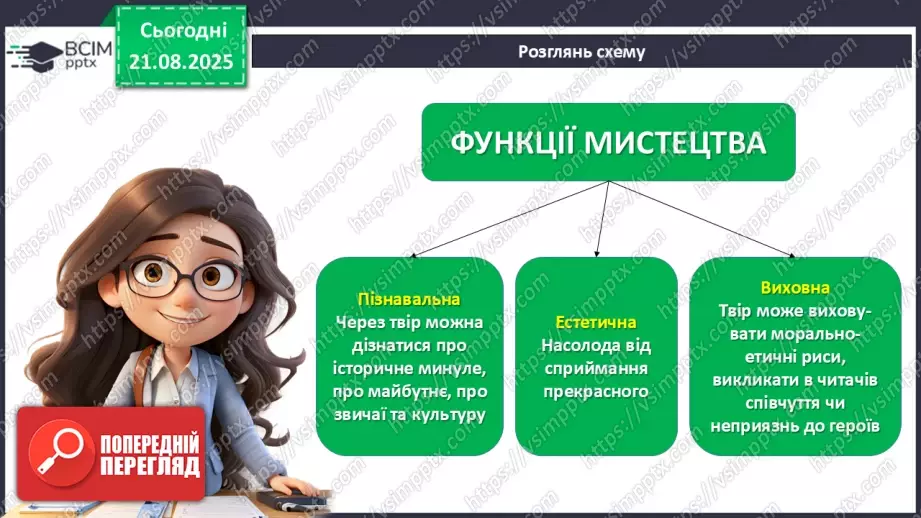 ВСІМ pptx

Сьогодні 21.08.2025

Розглянь схему

ФУНКЦІЇ МИСТЕЦТВА

Пізнавальна
Через твір можна дізнатися про історичне минуле, про майбутнє, про звичаї та культуру

Естетична
Насолода від сприймання прекрасного

Виховна
Твір може виховувати морально-етичні риси, викликати в читачів співчуття чи неприязнь до героїв

ПОПЕРЕДНІЙ ПЕРЕГЛЯД

https://vsimpptx.com